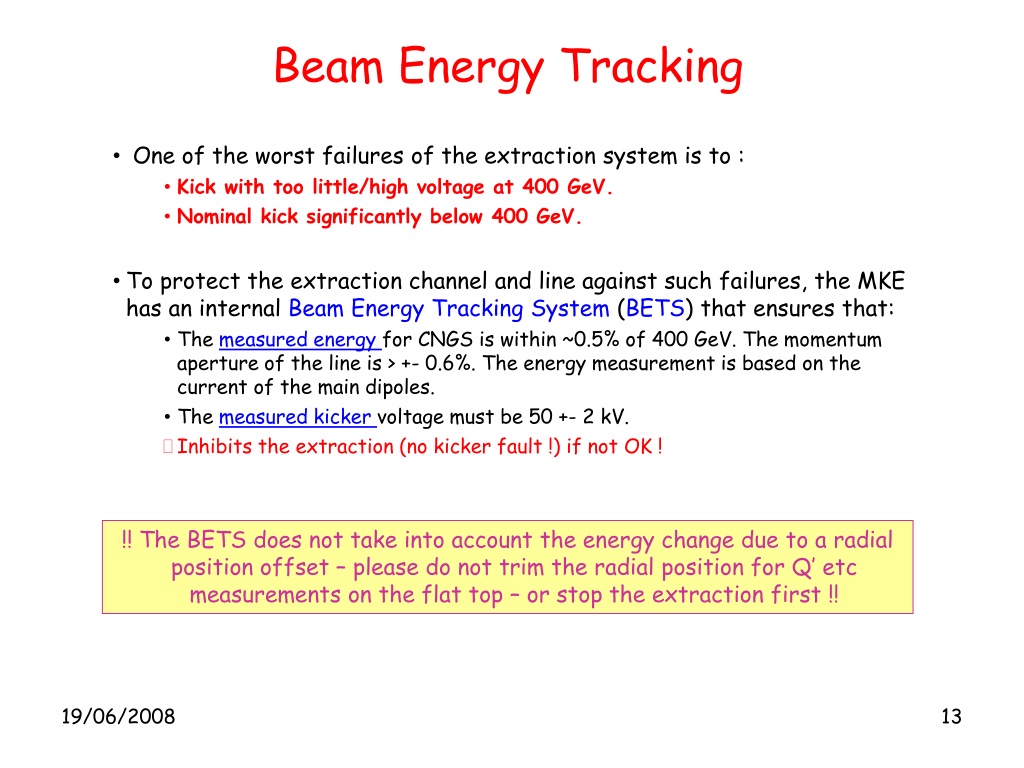 Beam Energy Tracking

• One of the worst failures of the extraction system is to :
  • Kick with too little/high voltage at 400 GeV.
  • Nominal kick significantly below 400 GeV.

• To protect the extraction channel and line against such failures, the MKE has an internal Beam Energy Tracking System (BETS) that ensures that:
  • The measured energy for CNGS is within ~0.5% of 400 GeV. The momentum aperture of the line is > +- 0.6%. The energy measurement is based on the current of the main dipoles.
  • The measured kicker voltage must be 50 +- 2 kV.
  Inhibits the extraction (no kicker fault !) if not OK !

!! The BETS does not take into account the energy change due to a radial position offset – please do not trim the radial position for Q' etc measurements on the flat top – or stop the extraction first !!

19/06/2008

13